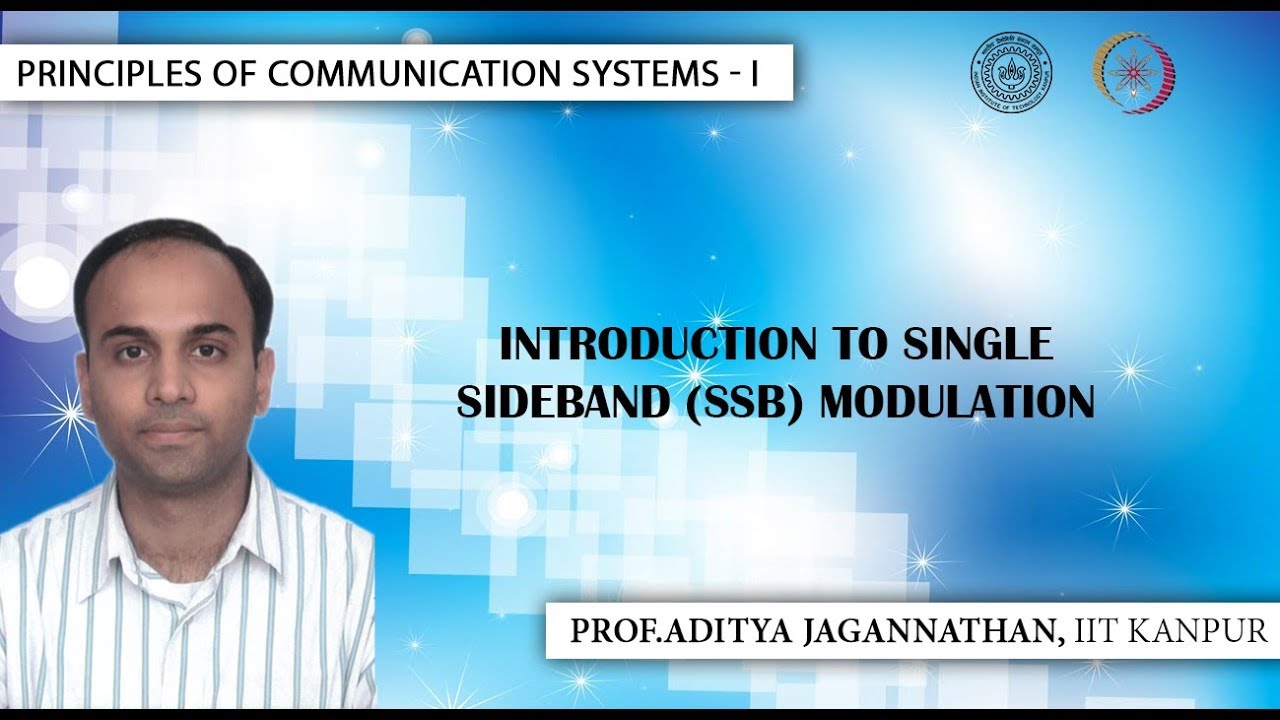 PRINCIPLES OF COMMUNICATION SYSTEMS - I

INTRODUCTION TO SINGLE SIDEBAND (SSB) MODULATION

PROF.ADITYA JAGANNATHAN, IIT KANPUR